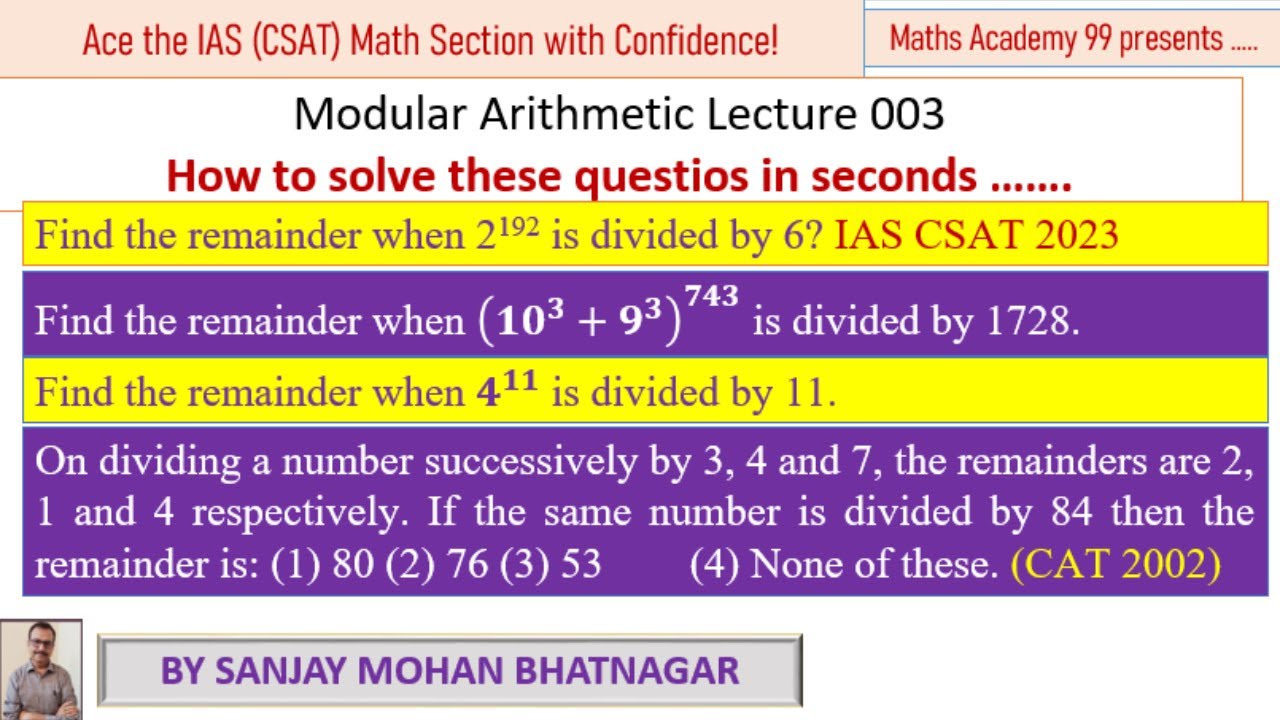 Ace the IAS (CSAT) Math Section with Confidence!

Maths Academy 99 presents .....

Modular Arithmetic Lecture 003

How to solve these questios in seconds .......

Find the remainder when $2^{192}$ is divided by 6? IAS CSAT 2023

Find the remainder when $(10^3 + 9^3)^{743}$ is divided by 1728.

Find the remainder when $4^{11}$ is divided by 11.

On dividing a number successively by 3, 4 and 7, the remainders are 2, 1 and 4 respectively. If the same number is divided by 84 then the remainder is: (1) 80 (2) 76 (3) 53 (4) None of these. (CAT 2002)

BY SANJAY MOHAN BHATNAGAR